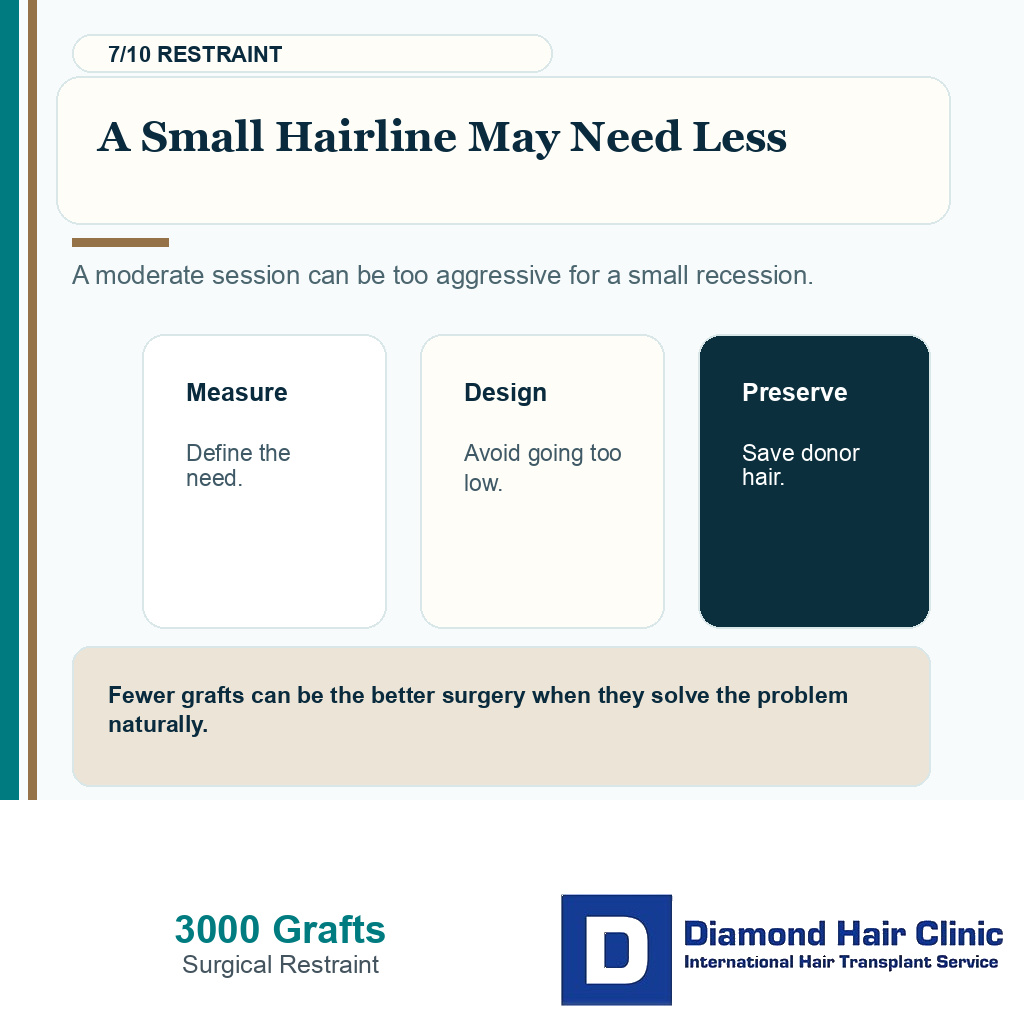 7/10 RESTRAINT

A Small Hairline May Need Less

A moderate session can be too aggressive for a small recession.

Measure

Define the need.

Design

Avoid going too low.

Preserve

Save donor hair.

Fewer grafts can be the better surgery when they solve the problem naturally.

3000 Grafts
Surgical Restraint

D

Diamond Hair Clinic
International Hair Transplant Service